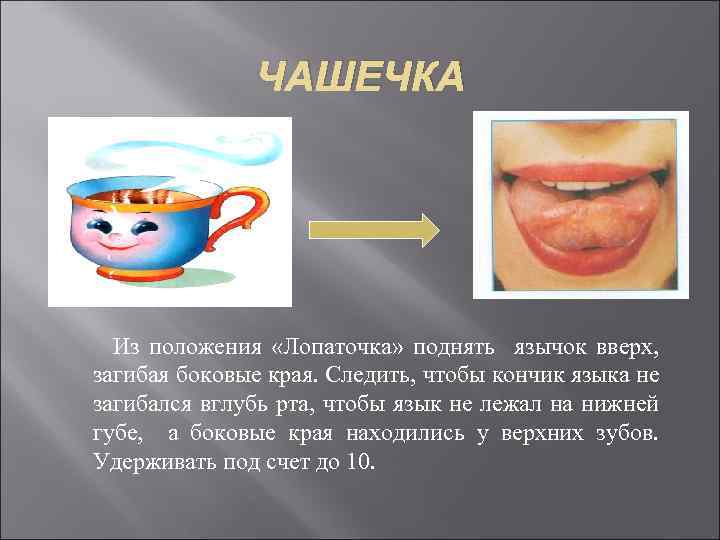 ЧАШЕЧКА

Из положения «Лопаточка» поднять язычок вверх, загибая боковые края. Следить, чтобы кончик языка не загибался вглубь рта, чтобы язык не лежал на нижней губе, а боковые края находились у верхних зубов. Удерживать под счет до 10.